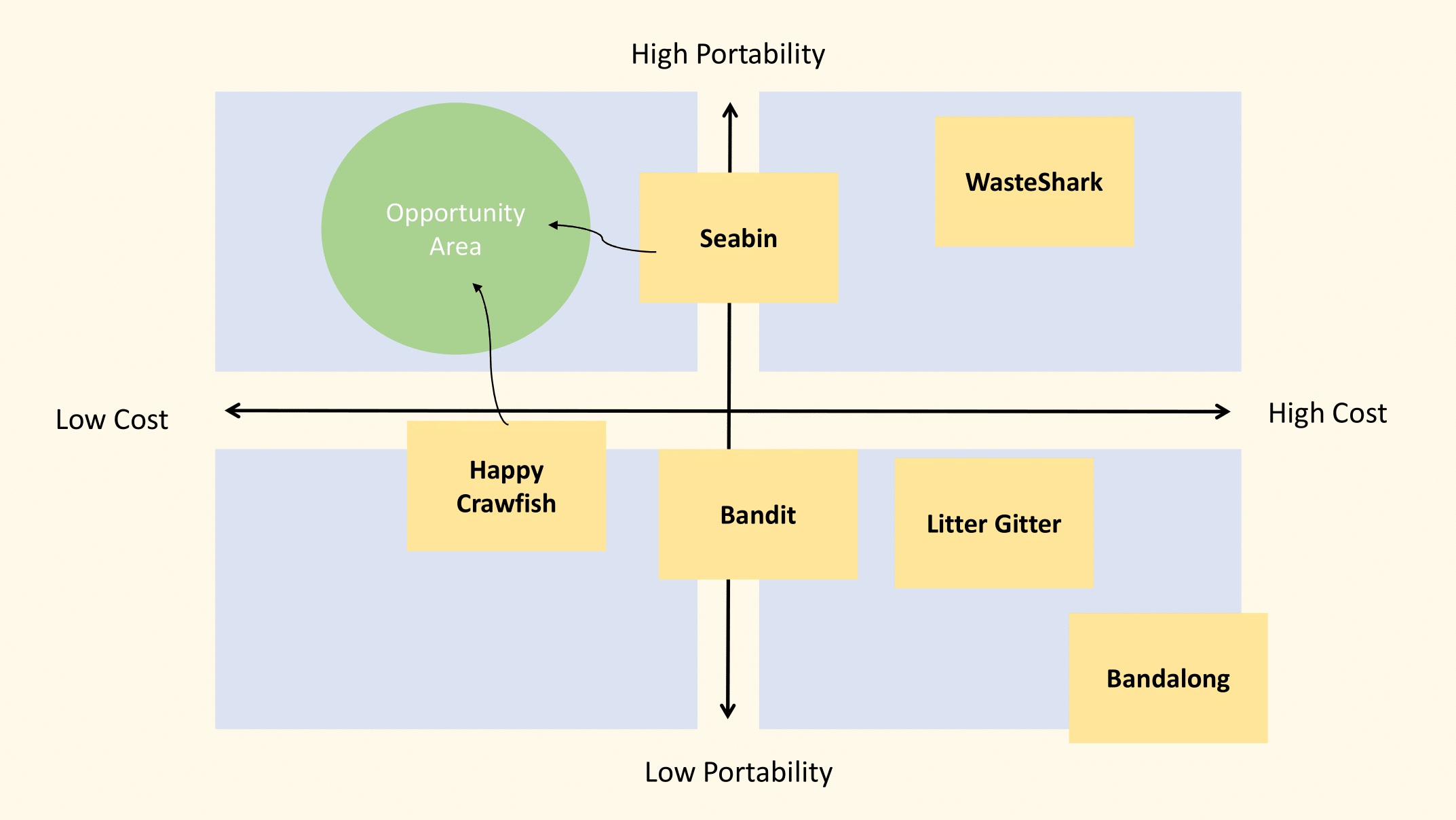 High Portability

Opportunity Area

Seabin

WasteShark

Low Cost

High Cost

Happy Crawfish

Bandit

Litter Gitter

Bandalong

Low Portability